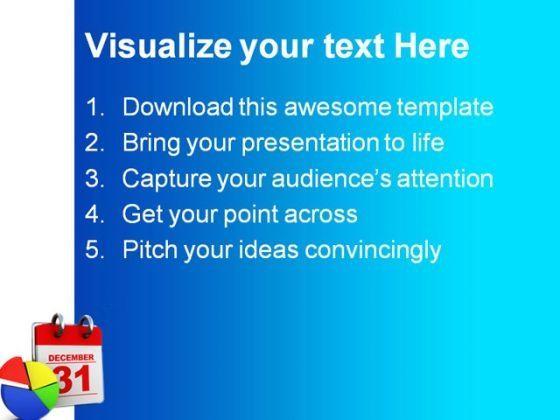 Visualize your text Here

1. Download this awesome template
2. Bring your presentation to life
3. Capture your audience's attention
4. Get your point across
5. Pitch your ideas convincingly

DECEMBER
31